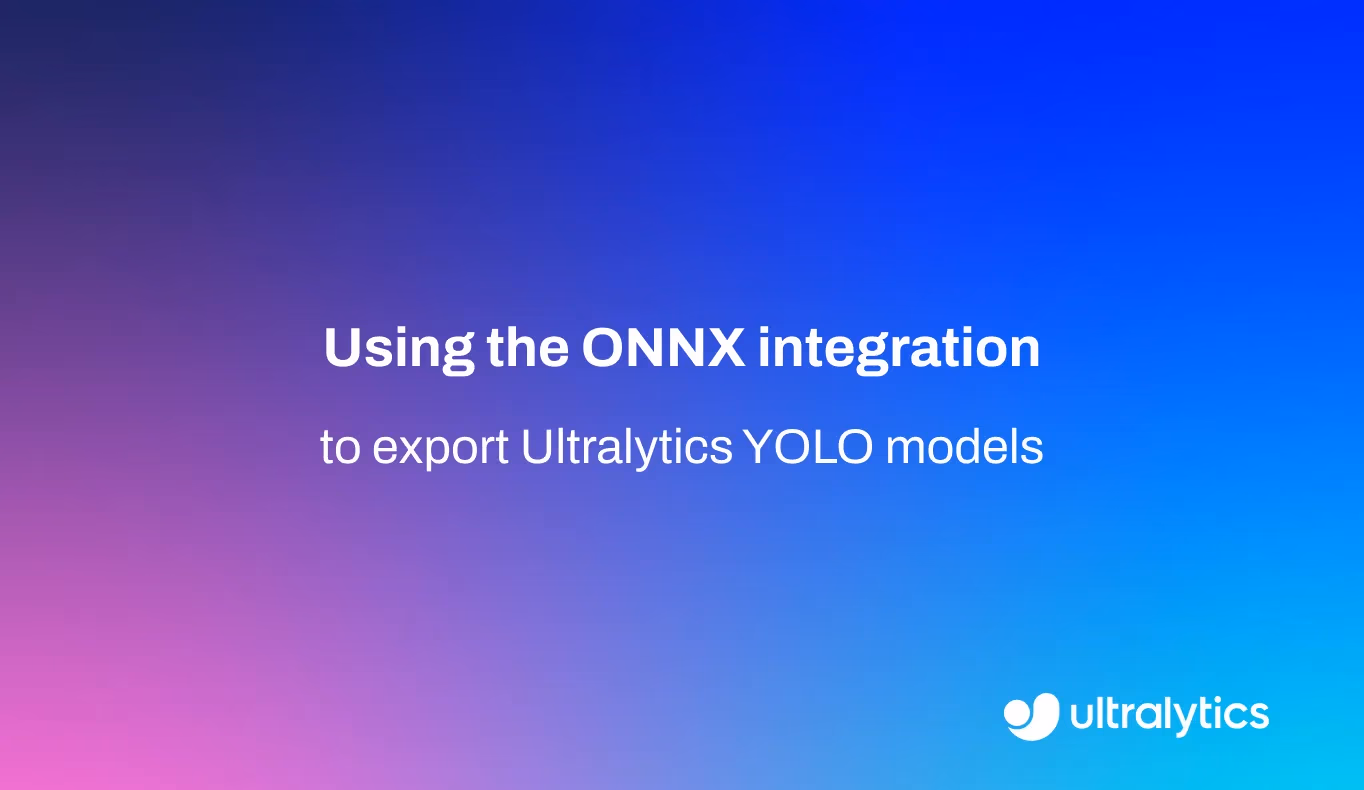 Using the ONNX integration

to export Ultralytics YOLO models

ultralytics